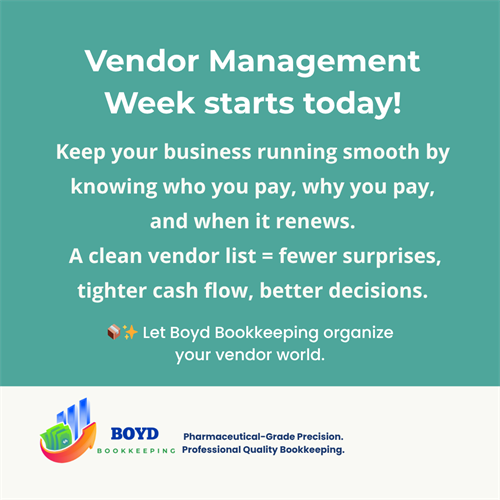 Vendor Management Week starts today!

Keep your business running smooth by knowing who you pay, why you pay, and when it renews.
A clean vendor list = fewer surprises, tighter cash flow, better decisions.

📦✨ Let Boyd Bookkeeping organize your vendor world.

BOYD
BOOKKEEPING

Pharmaceutical-Grade Precision.
Professional Quality Bookkeeping.